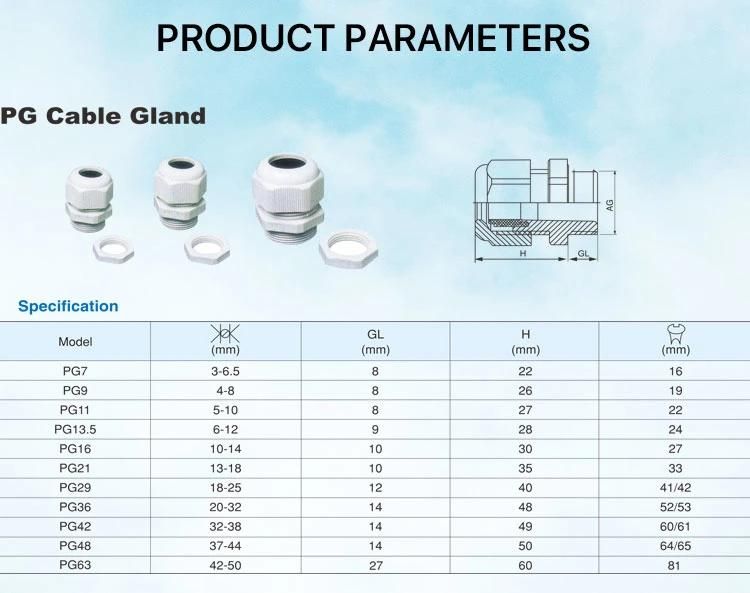 PRODUCT PARAMETERS

PG Cable Gland

AG

H GL

Specification

| Model | (mm) | GL (mm) | H (mm) | (mm) |
|---|---|---|---|---|
| PG7 | 3-6.5 | 8 | 22 | 16 |
| PG9 | 4-8 | 8 | 26 | 19 |
| PG11 | 5-10 | 8 | 27 | 22 |
| PG13.5 | 6-12 | 9 | 28 | 24 |
| PG16 | 10-14 | 10 | 30 | 27 |
| PG21 | 13-18 | 10 | 35 | 33 |
| PG29 | 18-25 | 12 | 40 | 41/42 |
| PG36 | 20-32 | 14 | 48 | 52/53 |
| PG42 | 32-38 | 14 | 49 | 60/61 |
| PG48 | 37-44 | 14 | 50 | 64/65 |
| PG63 | 42-50 | 27 | 60 | 81 |